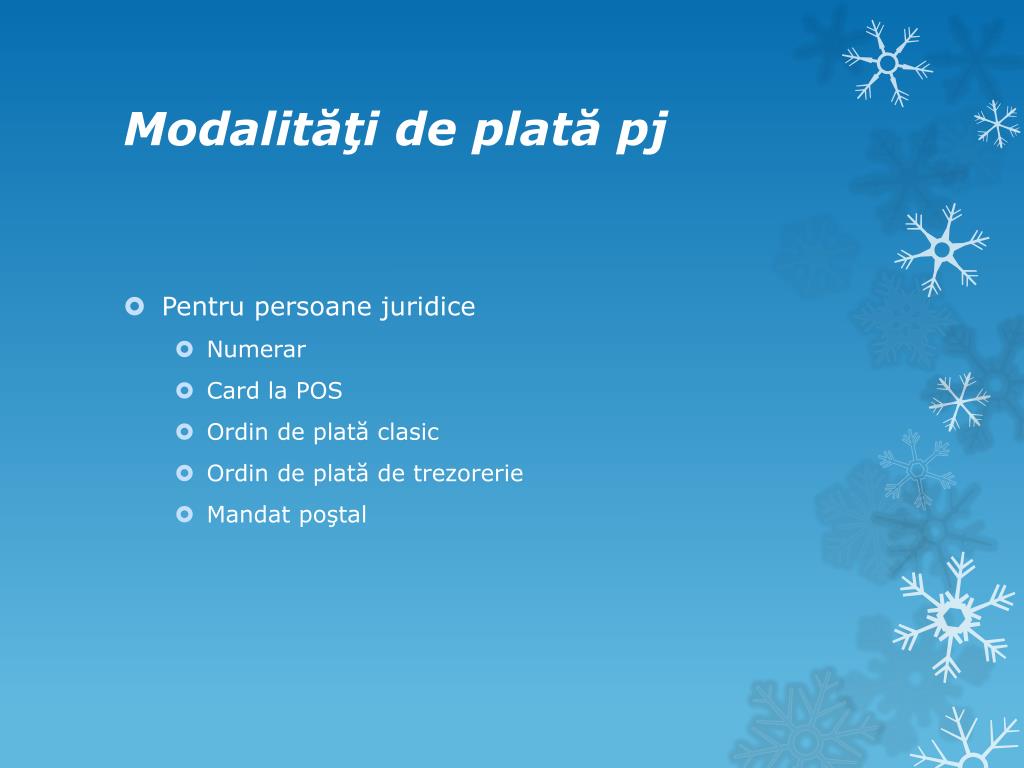 Modalităţi de plată pj

Pentru persoane juridice

Numerar

Card la POS

Ordin de plată clasic

Ordin de plată de trezorerie

Mandat poştal